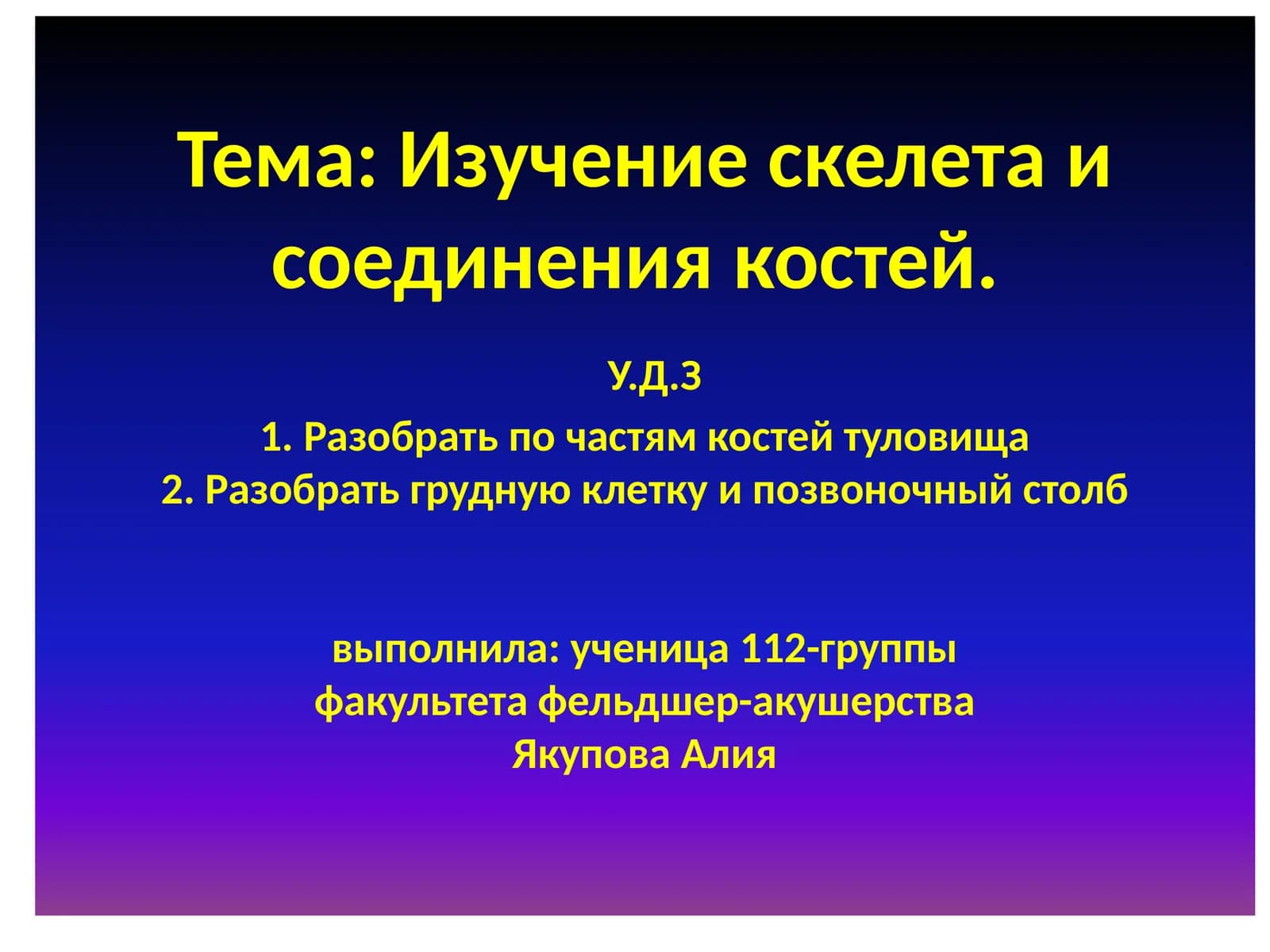 Тема: Изучение скелета и соединения костей.

У.Д.З

1. Разобрать по частям костей туловища
2. Разобрать грудную клетку и позвоночный столб

выполнила: ученица 112-группы
факультета фельдшер-акушерства
Якупова Алия